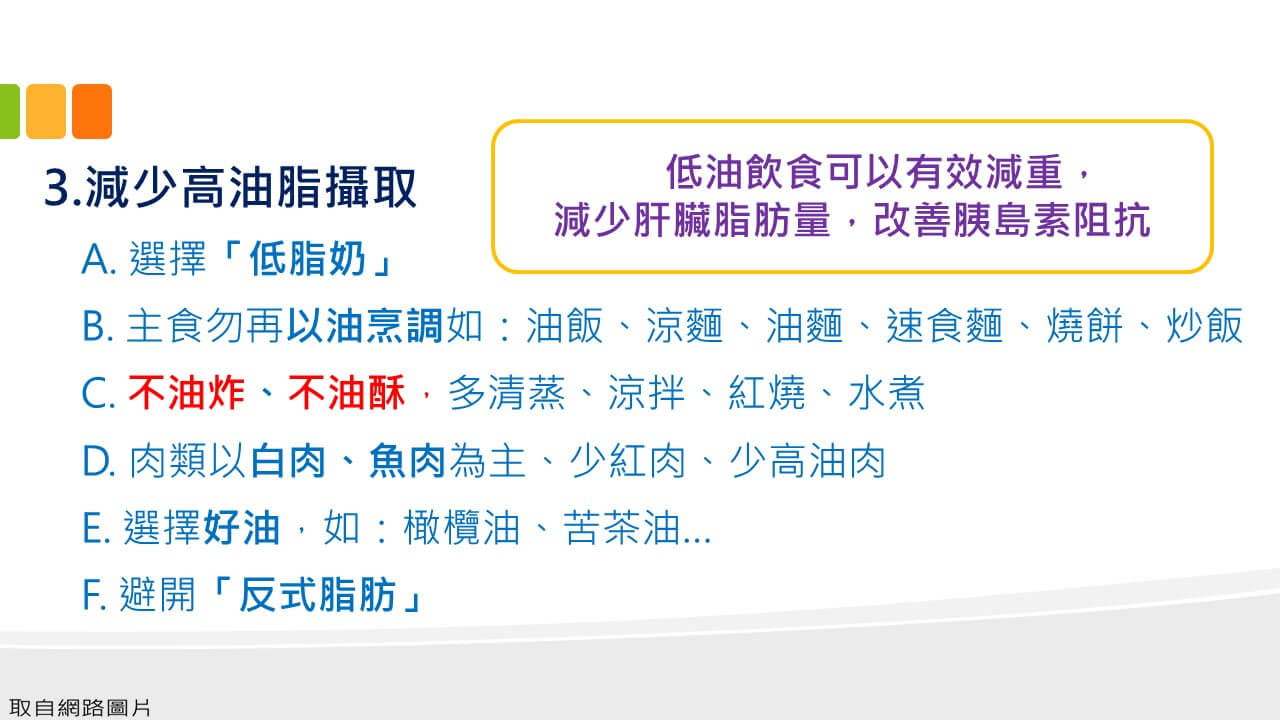 3.減少高油脂攝取

低油飲食可以有效減重，
減少肝臟脂肪量，改善胰島素阻抗

A. 選擇「低脂奶」

B. 主食勿再以油烹調如：油飯、涼麵、油麵、速食麵、燒餅、炒飯

C. 不油炸、不油酥，多清蒸、涼拌、紅燒、水煮

D. 肉類以白肉、魚肉為主、少紅肉、少高油肉

E. 選擇好油，如：橄欖油、苦茶油...

F. 避開「反式脂肪」

取自網路圖片